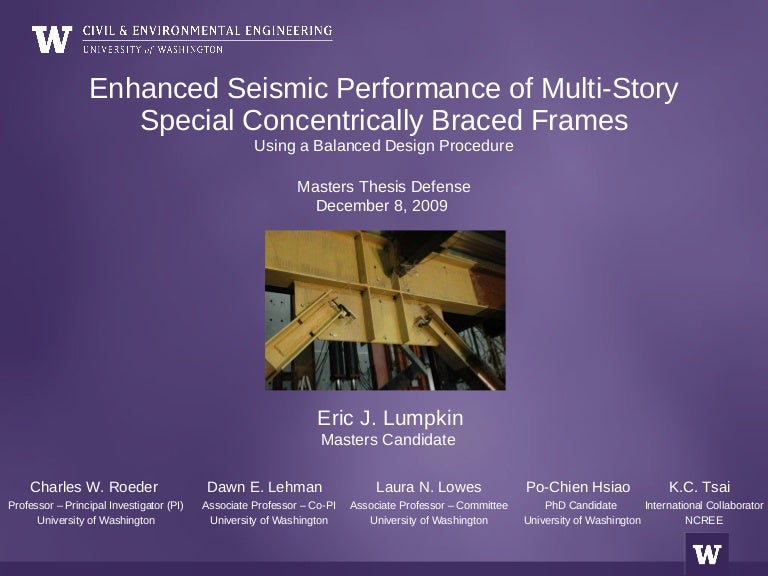 W CIVIL & ENVIRONMENTAL ENGINEERING
UNIVERSITY of WASHINGTON

Enhanced Seismic Performance of Multi-Story Special Concentrically Braced Frames
Using a Balanced Design Procedure

Masters Thesis Defense
December 8, 2009

Eric J. Lumpkin
Masters Candidate

Charles W. Roeder
Professor – Principal Investigator (PI)
University of Washington

Dawn E. Lehman
Associate Professor – Co-PI
University of Washington

Laura N. Lowes
Associate Professor – Committee
University of Washington

Po-Chien Hsiao
PhD Candidate
University of Washington

K.C. Tsai
International Collaborator
NCREE

W